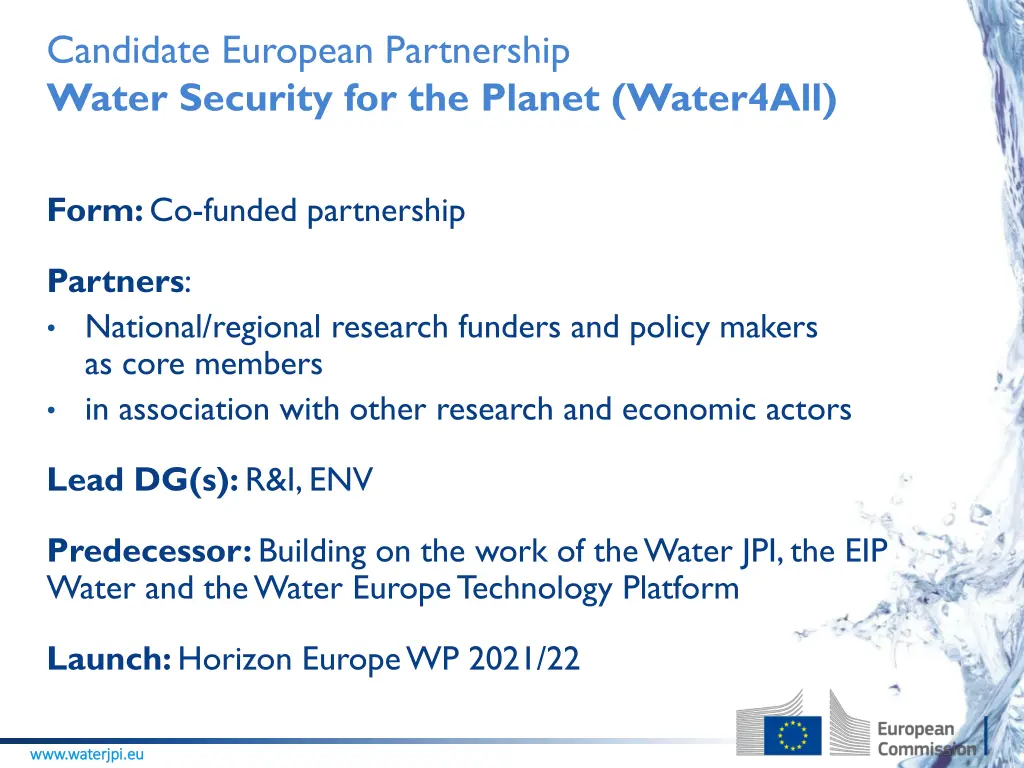 Candidate European Partnership
Water Security for the Planet (Water4All)

Form: Co-funded partnership

Partners:
• National/regional research funders and policy makers as core members
• in association with other research and economic actors

Lead DG(s): R&I, ENV

Predecessor: Building on the work of the Water JPI, the EIP Water and the Water Europe Technology Platform

Launch: Horizon Europe WP 2021/22

www.waterjpi.eu

European Commission